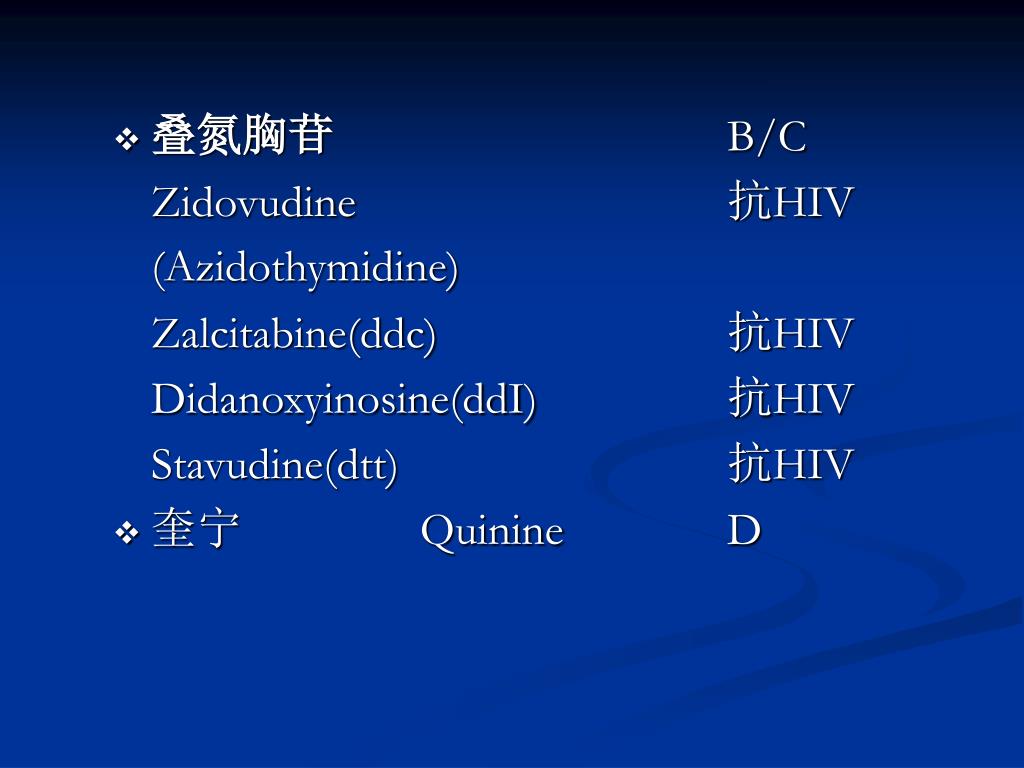 ❖ 叠氮胸苷 B/C

Zidovudine 抗HIV

(Azidothymidine)

Zalcitabine(ddc) 抗HIV

Didanoxyinosine(ddI) 抗HIV

Stavudine(dtt) 抗HIV

❖ 奎宁 Quinine D